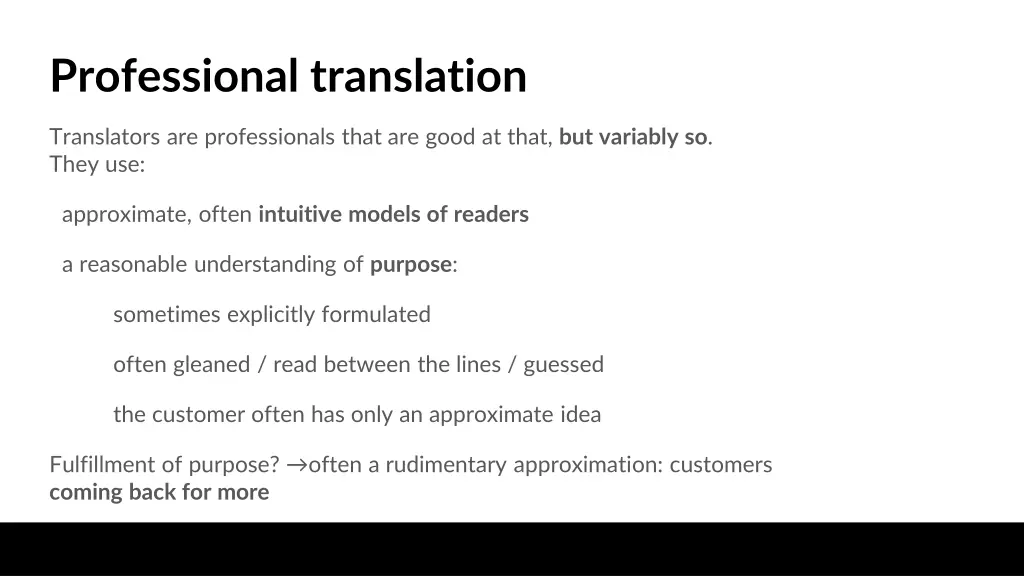 Professional translation

Translators are professionals that are good at that, but variably so.
They use:

approximate, often intuitive models of readers

a reasonable understanding of purpose:

sometimes explicitly formulated

often gleaned / read between the lines / guessed

the customer often has only an approximate idea

Fulfillment of purpose? →often a rudimentary approximation: customers coming back for more